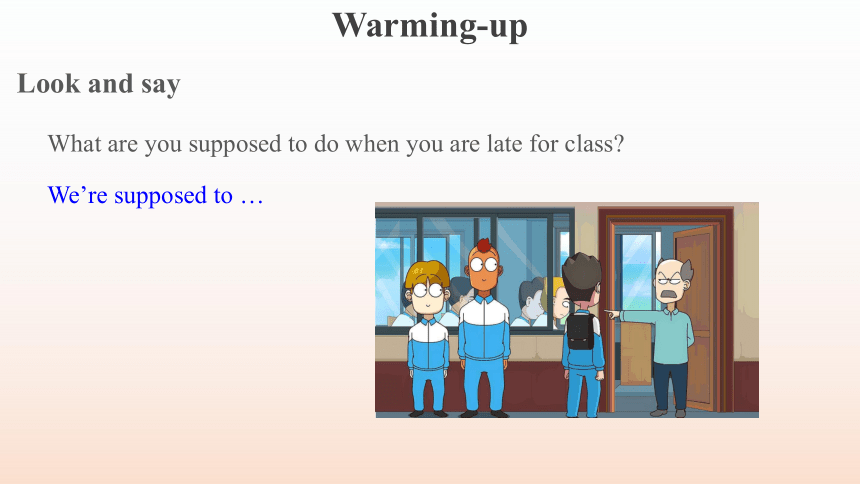 Warming-up

Look and say

What are you supposed to do when you are late for class?

We’re supposed to …